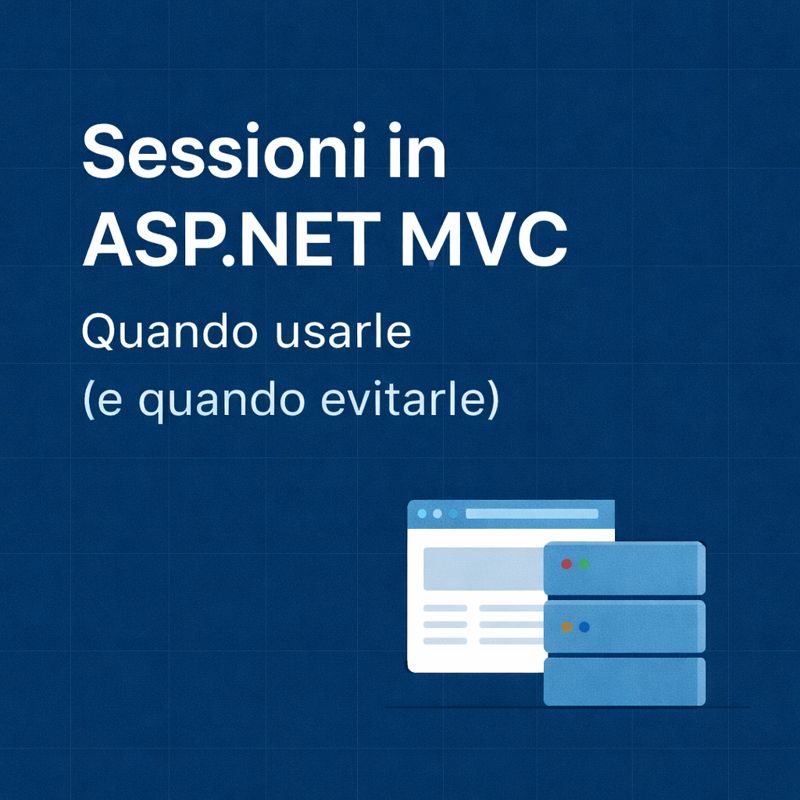 Sessioni in ASP.NET MVC

Quando usarle
(e quando evitarle)